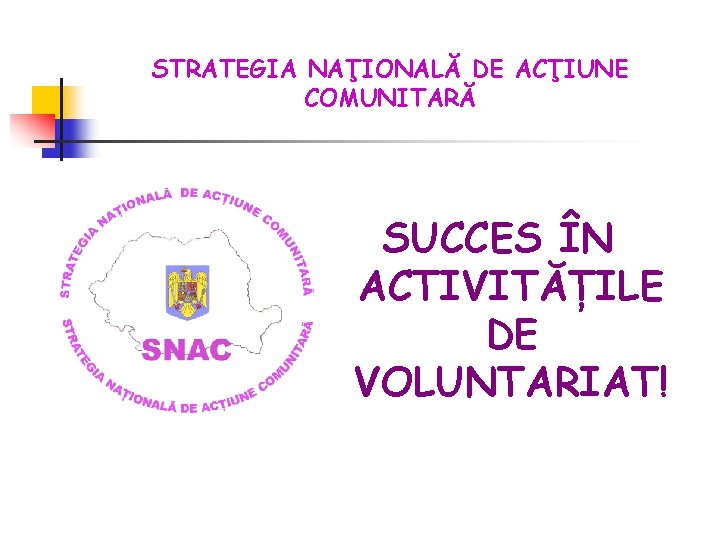 STRATEGIA NAŢIONALĂ DE ACŢIUNE COMUNITARĂ

STRATEGIA NAȚIONALĂ DE ACȚIUNE COMUNITARĂ
SNAC
STRATEGIA NAȚIONALĂ DE ACȚIUNE COMUNITARĂ

SUCCES ÎN ACTIVITĂȚILE DE VOLUNTARIAT!